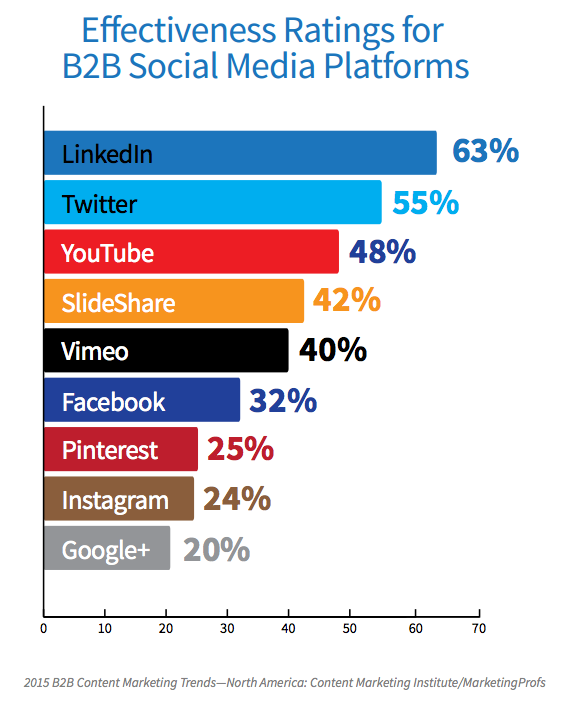 Effectiveness Ratings for B2B Social Media Platforms

LinkedIn 63%
Twitter 55%
YouTube 48%
SlideShare 42%
Vimeo 40%
Facebook 32%
Pinterest 25%
Instagram 24%
Google+ 20%

0 10 20 30 40 50 60 70

2015 B2B Content Marketing Trends—North America: Content Marketing Institute/MarketingProfs